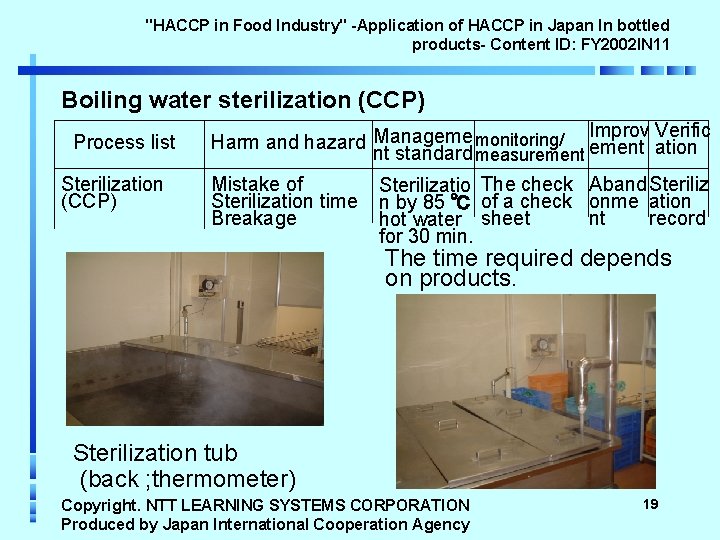 "HACCP in Food Industry" -Application of HACCP in Japan In bottled products- Content ID: FY2002IN11

Boiling water sterilization (CCP)

| Process list | Harm and hazard | Management standard | monitoring/ measurement | Improvement | Verification |
|---|---|---|---|---|---|
| Sterilization (CCP) | Mistake of Sterilization time Breakage | Sterilization by 85 ℃ hot water for 30 min. | The check of a check sheet | Abandonment | Sterilization record |

The time required depends on products.

Sterilization tub (back ;thermometer)

Copyright. NTT LEARNING SYSTEMS CORPORATION
Produced by Japan International Cooperation Agency

19